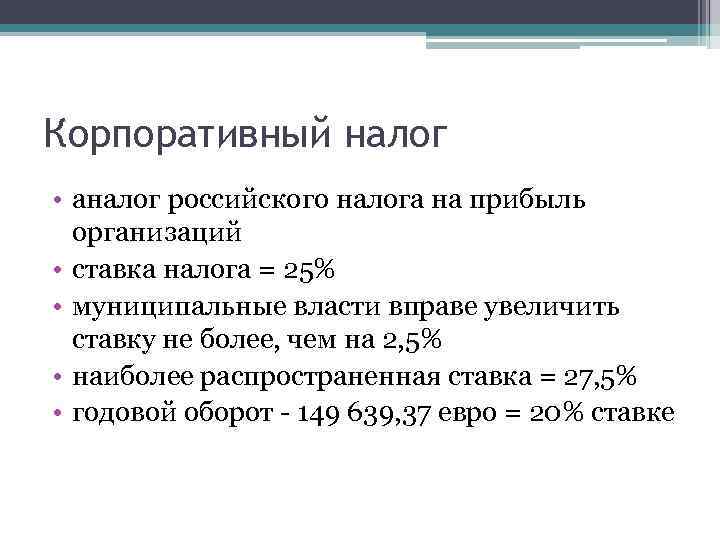 Корпоративный налог

• аналог российского налога на прибыль организаций
• ставка налога = 25%
• муниципальные власти вправе увеличить ставку не более, чем на 2,5%
• наиболее распространенная ставка = 27,5%
• годовой оборот - 149 639,37 евро = 20% ставке